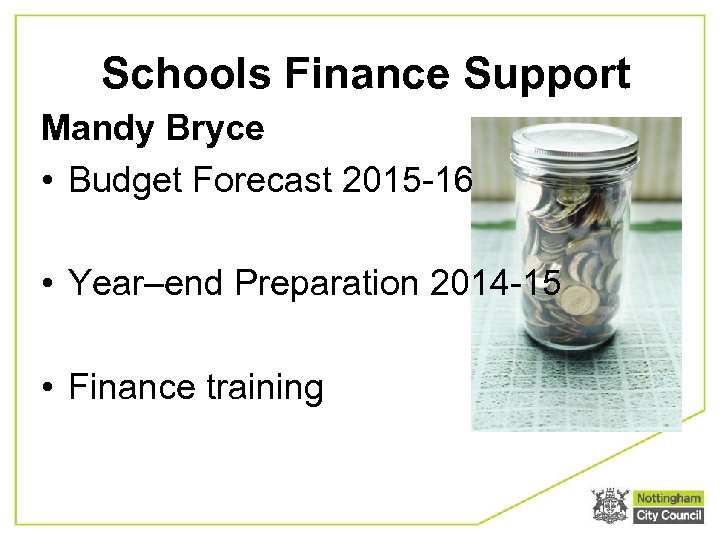 Schools Finance Support

Mandy Bryce

• Budget Forecast 2015-16

• Year–end Preparation 2014-15

• Finance training

Nottingham City Council